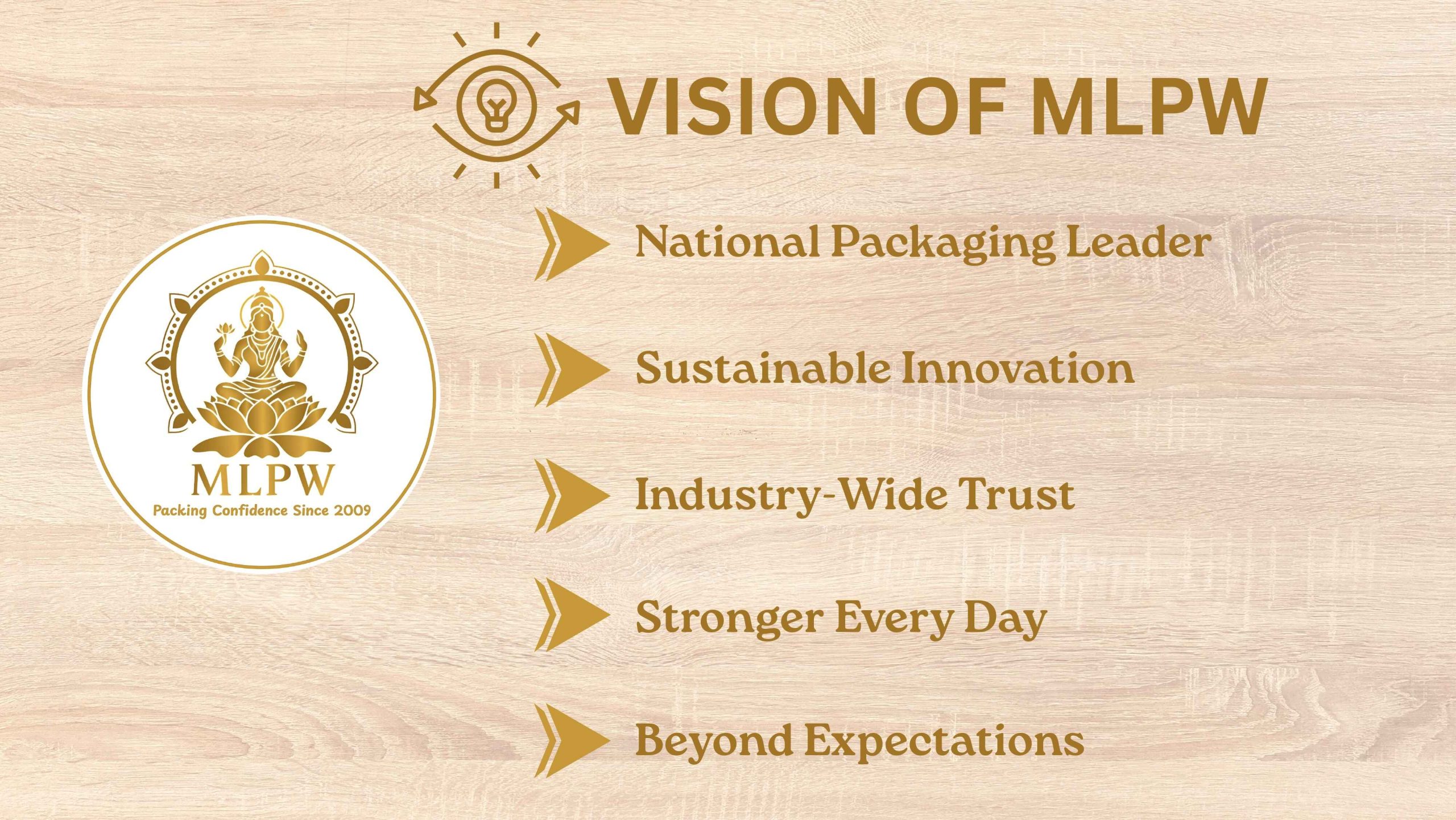 VISION OF MLPW

MLPW
Packing Confidence Since 2009

National Packaging Leader

Sustainable Innovation

Industry-Wide Trust

Stronger Every Day

Beyond Expectations